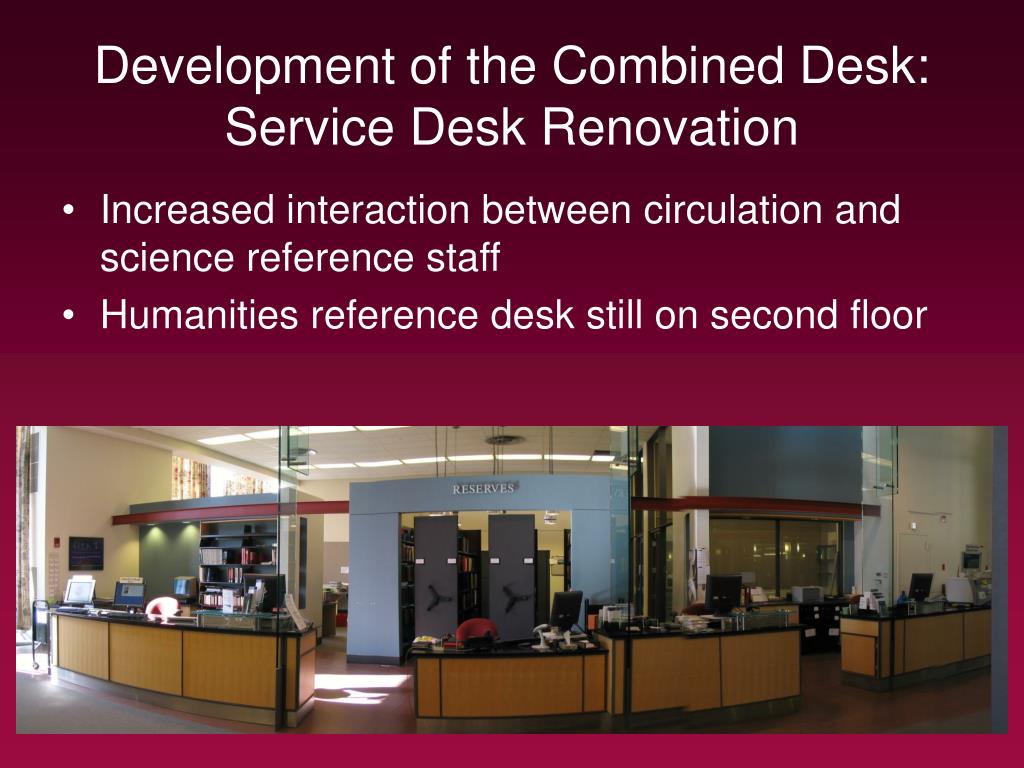 Development of the Combined Desk: Service Desk Renovation

• Increased interaction between circulation and science reference staff
• Humanities reference desk still on second floor

RESERVES